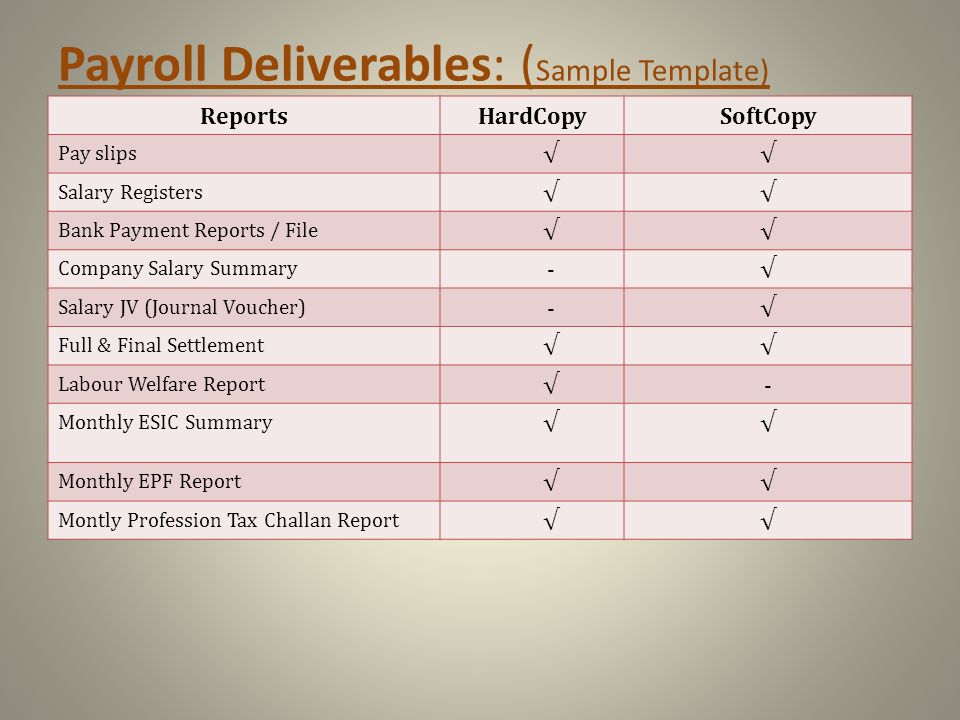 Payroll Deliverables: (Sample Template)

| Reports | HardCopy | SoftCopy |
|---|---|---|
| Pay slips | √ | √ |
| Salary Registers | √ | √ |
| Bank Payment Reports / File | √ | √ |
| Company Salary Summary | - | √ |
| Salary JV (Journal Voucher) | - | √ |
| Full & Final Settlement | √ | √ |
| Labour Welfare Report | √ | - |
| Monthly ESIC Summary | √ | √ |
| Monthly EPF Report | √ | √ |
| Montly Profession Tax Challan Report | √ | √ |